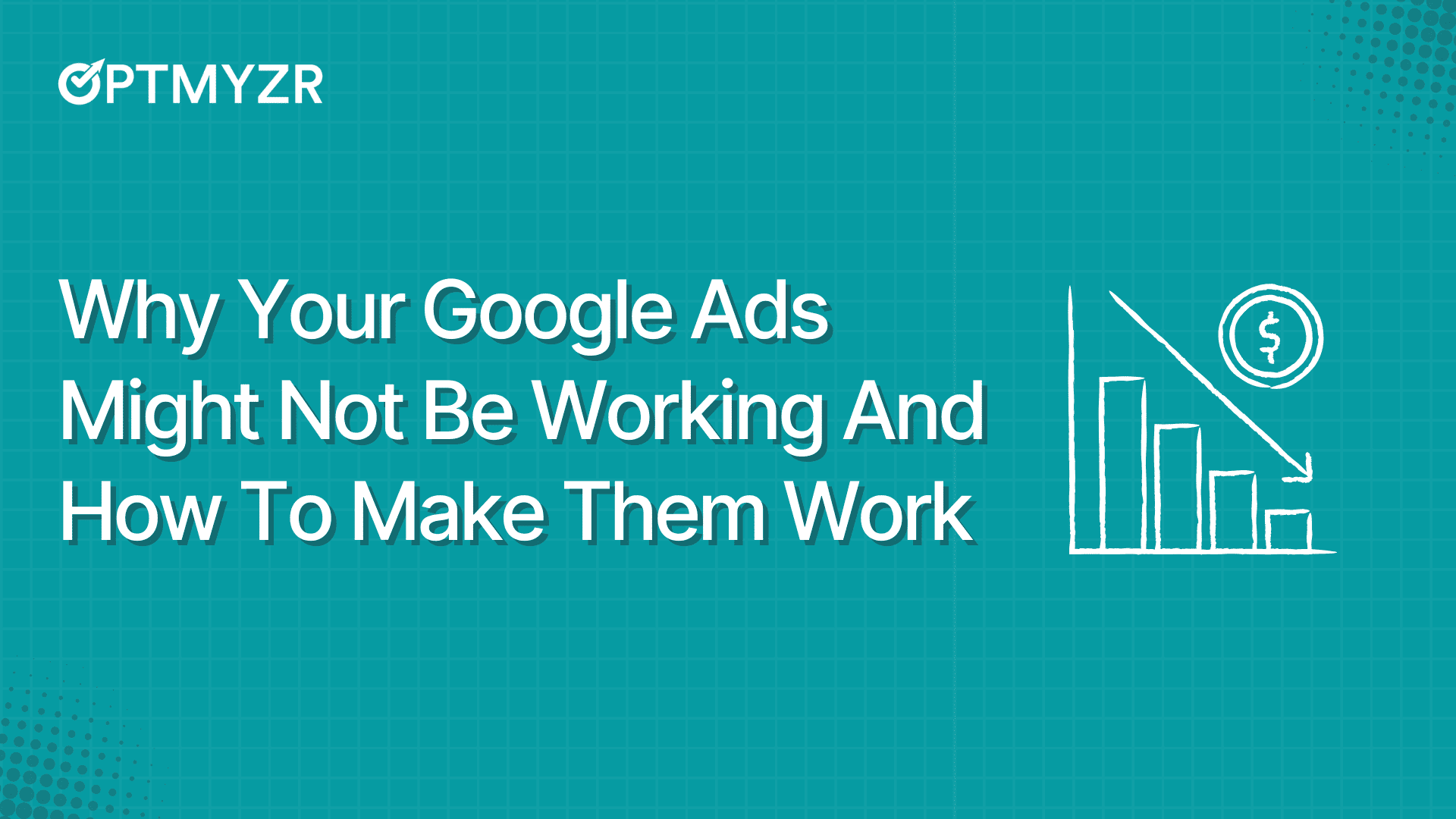 OPTMYZR

Why Your Google Ads Might Not Be Working And How To Make Them Work

$